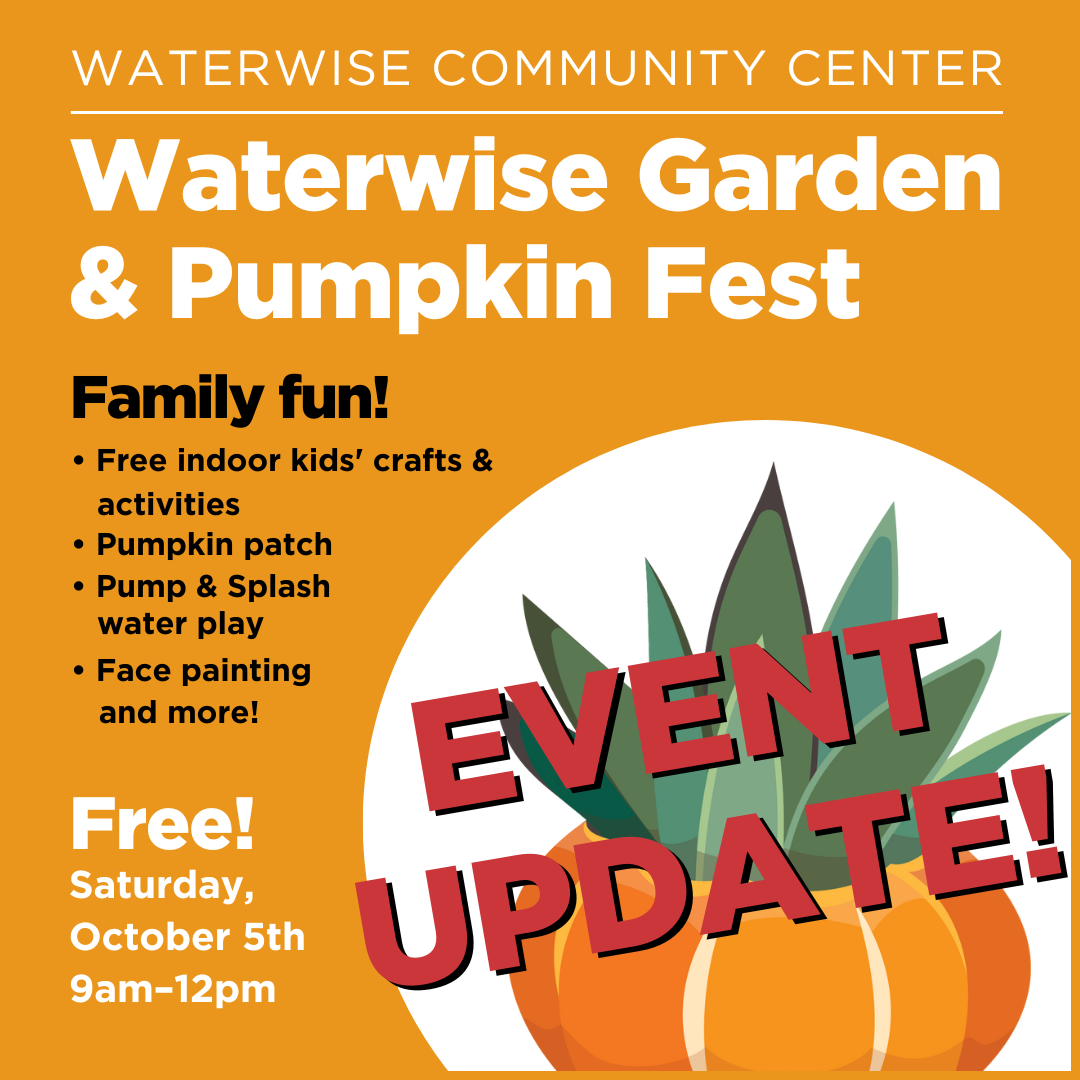 WATERWISE COMMUNITY CENTER

Waterwise Garden & Pumpkin Fest

Family fun!

• Free indoor kids' crafts & activities
• Pumpkin patch
• Pump & Splash water play
• Face painting and more!

Free!
Saturday, October 5th
9am–12pm

EVENT UPDATE!